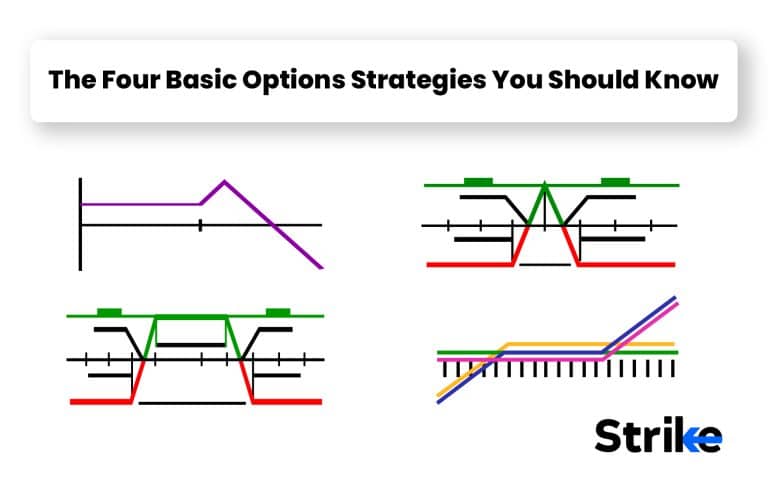 The Four Basic Options Strategies You Should Know

Strike